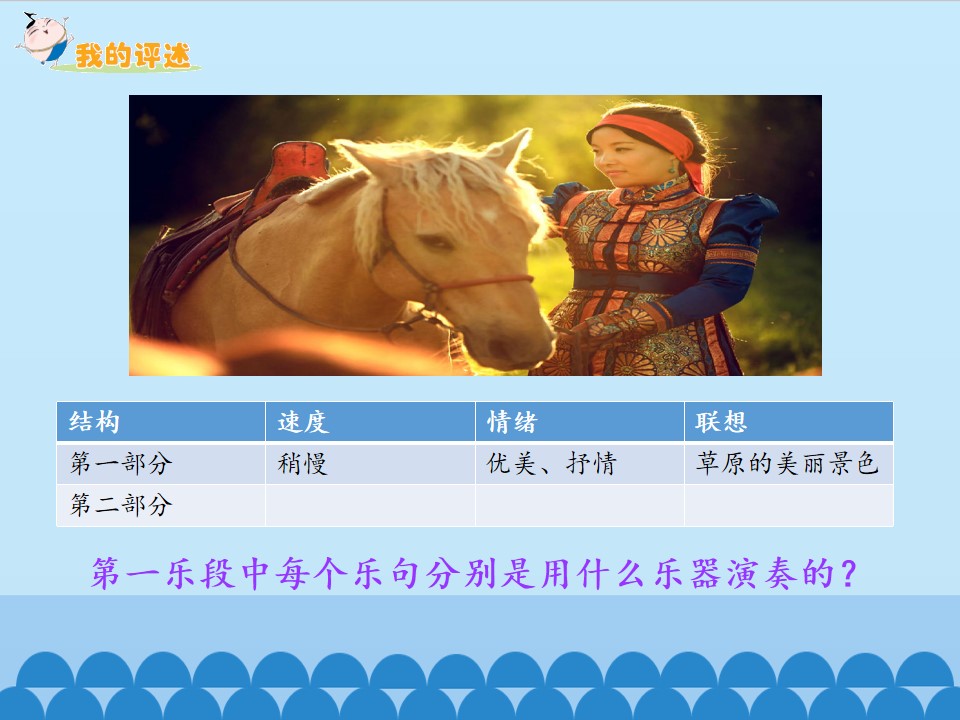 我的评述

| 结构 | 速度 | 情绪 | 联想 |
|---|---|---|---|
| 第一部分 | 稍慢 | 优美、抒情 | 草原的美丽景色 |
| 第二部分 |  |  |  |

第一乐段中每个乐句分别是用什么乐器演奏的?